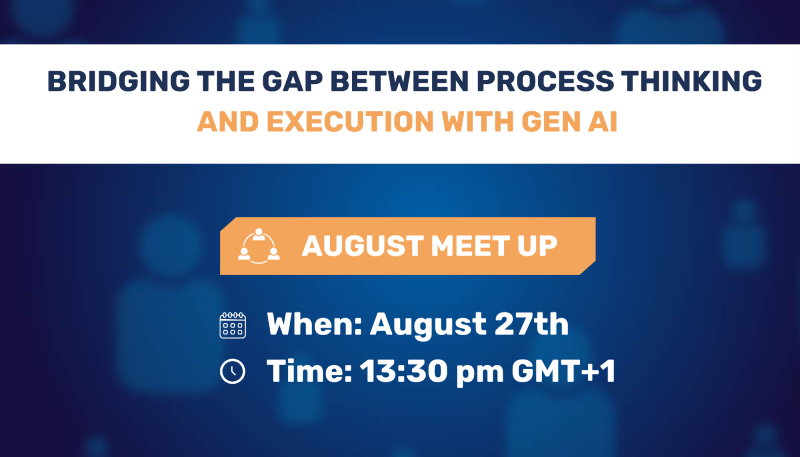 BRIDGING THE GAP BETWEEN PROCESS THINKING AND EXECUTION WITH GEN AI

AUGUST MEET UP

When: August 27th

Time: 13:30 pm GMT+1